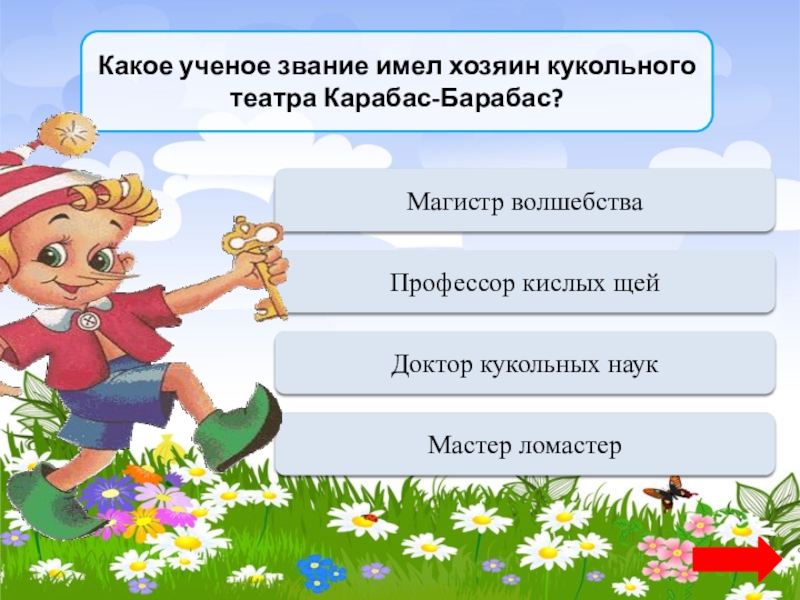 Какое ученое звание имел хозяин кукольного театра Карабас-Барабас?

Магистр волшебства

Профессор кислых щей

Доктор кукольных наук

Мастер ломастер